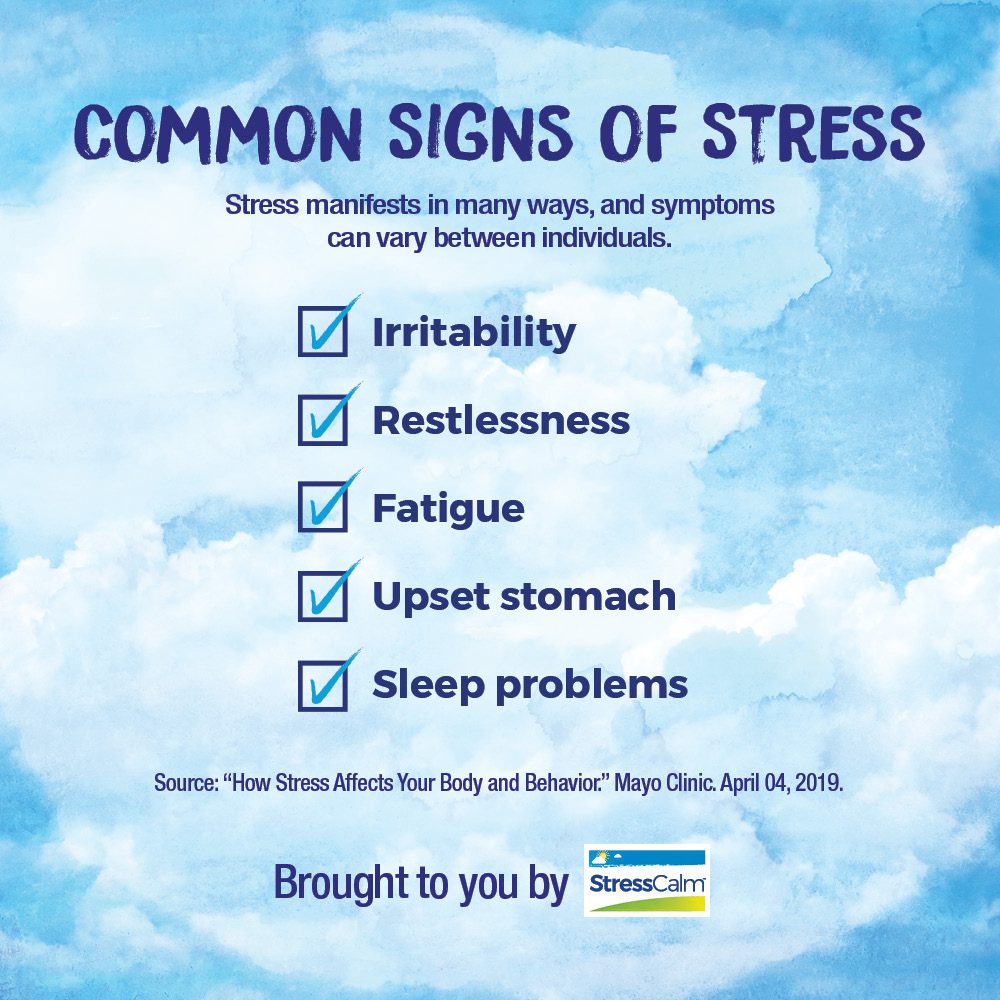 COMMON SIGNS OF STRESS

Stress manifests in many ways, and symptoms can vary between individuals.

Irritability

Restlessness

Fatigue

Upset stomach

Sleep problems

Source: "How Stress Affects Your Body and Behavior." Mayo Clinic. April 04, 2019.

Brought to you by StressCalm